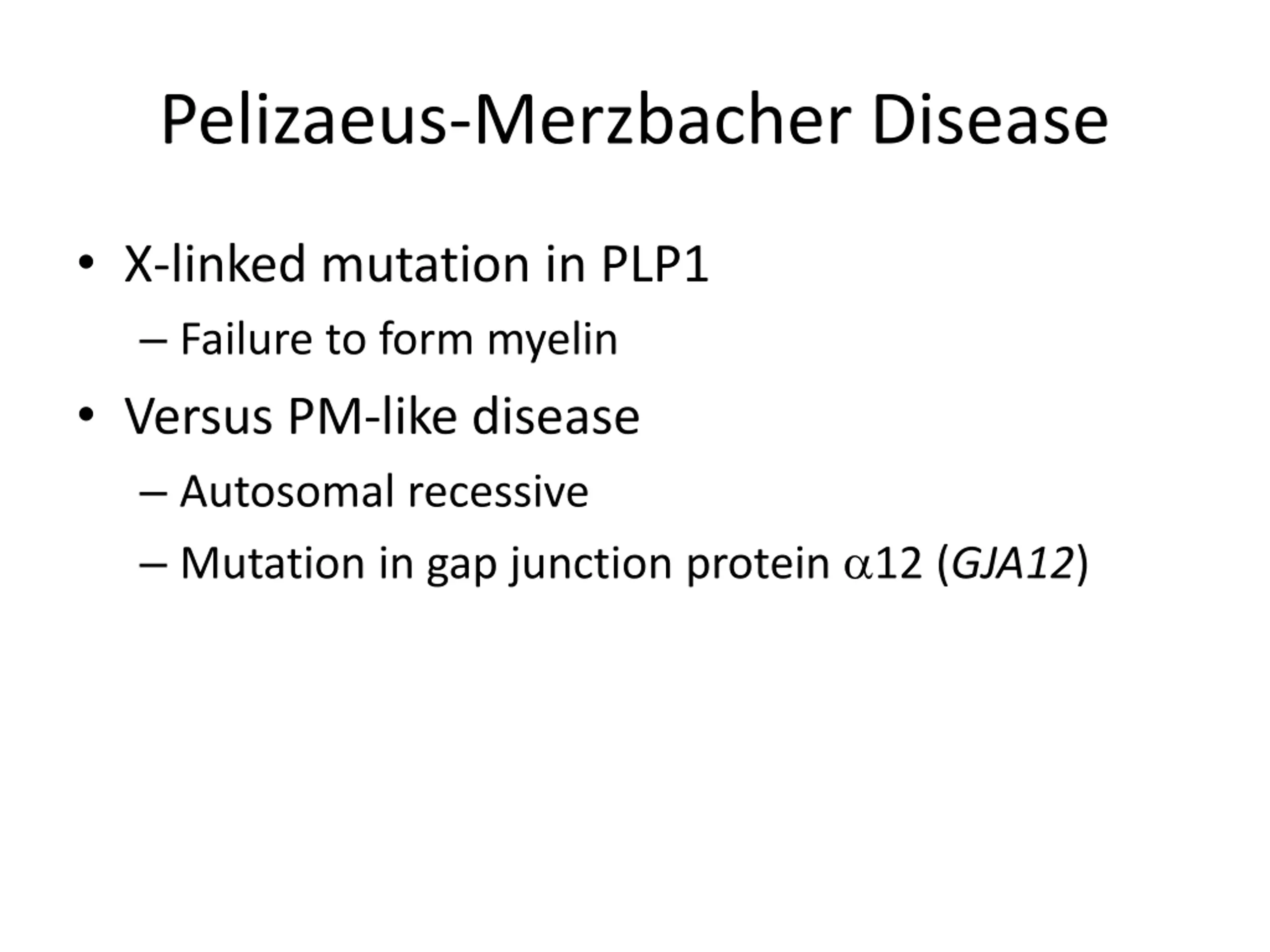 Pelizaeus-Merzbacher Disease

• X-linked mutation in PLP1
  – Failure to form myelin
• Versus PM-like disease
  – Autosomal recessive
  – Mutation in gap junction protein $\alpha$12 (GJA12)